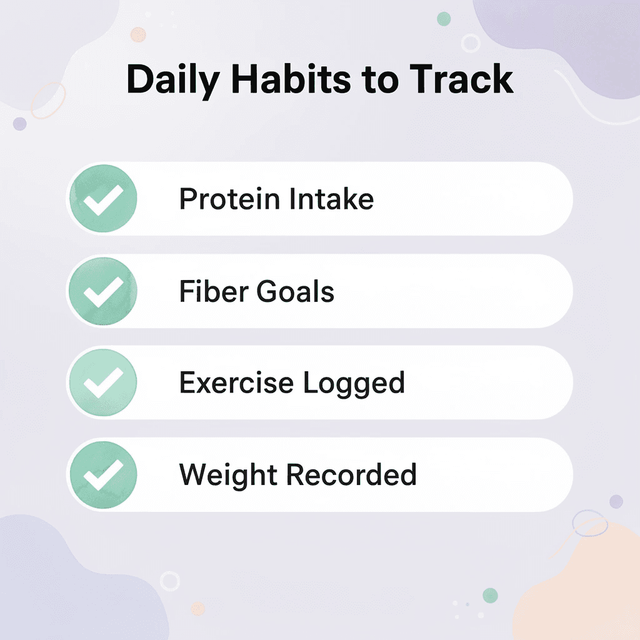 Daily Habits to Track

Protein Intake

Fiber Goals

Exercise Logged

Weight Recorded